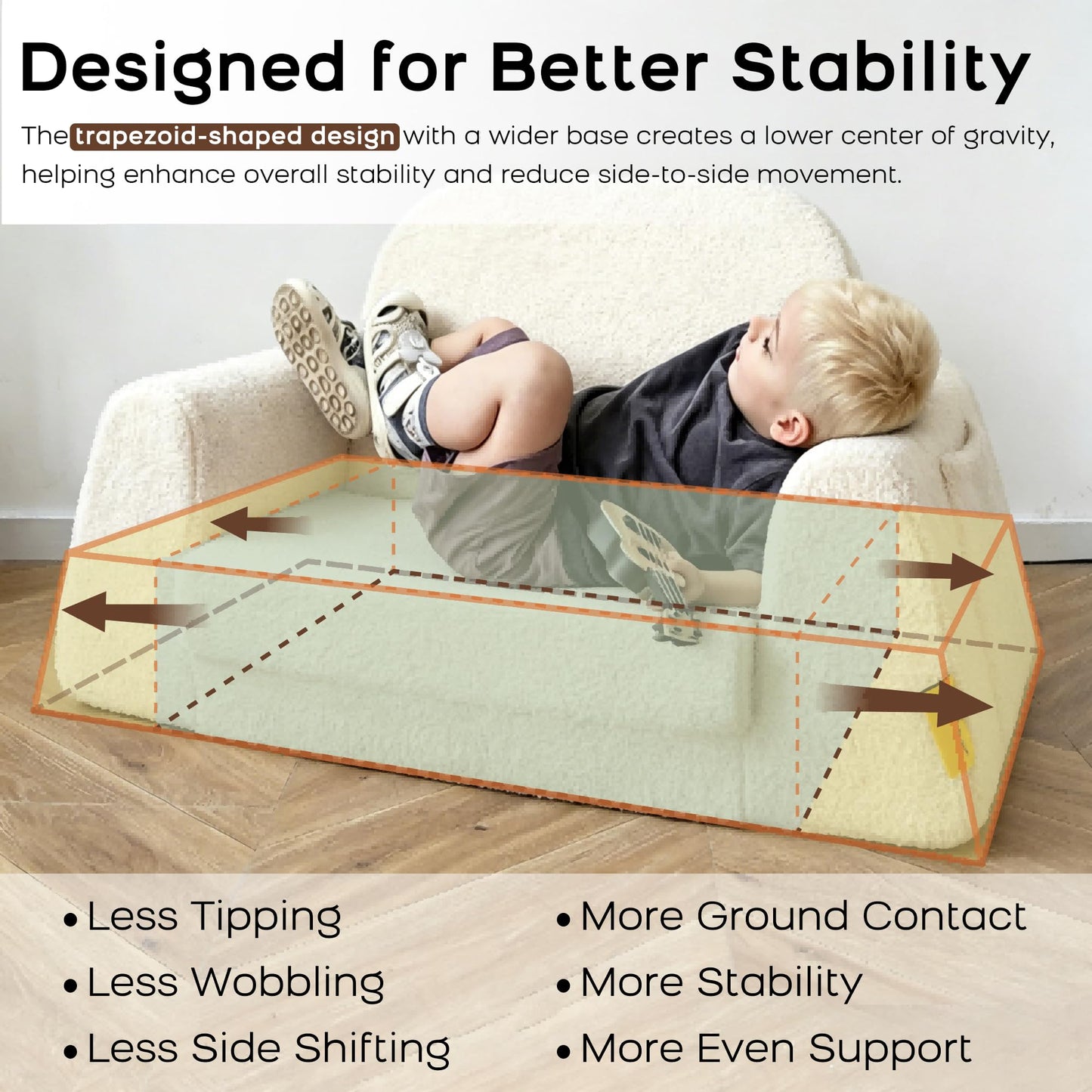 Designed for Better Stability

The trapezoid-shaped design with a wider base creates a lower center of gravity, helping enhance overall stability and reduce side-to-side movement.

• Less Tipping
• Less Wobbling
• Less Side Shifting

• More Ground Contact
• More Stability
• More Even Support